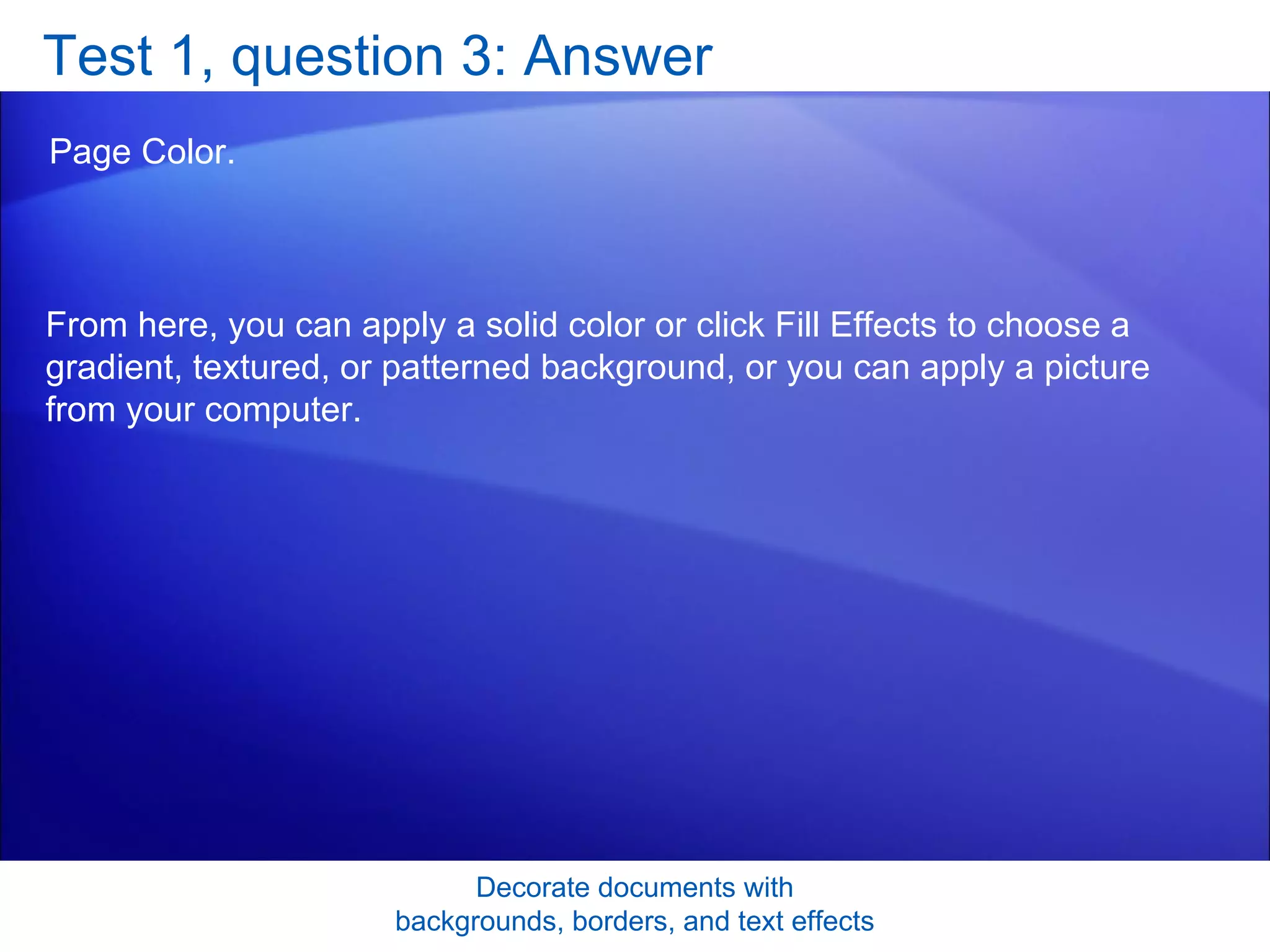 Test 1, question 3: Answer

Page Color.

From here, you can apply a solid color or click Fill Effects to choose a gradient, textured, or patterned background, or you can apply a picture from your computer.

Decorate documents with backgrounds, borders, and text effects